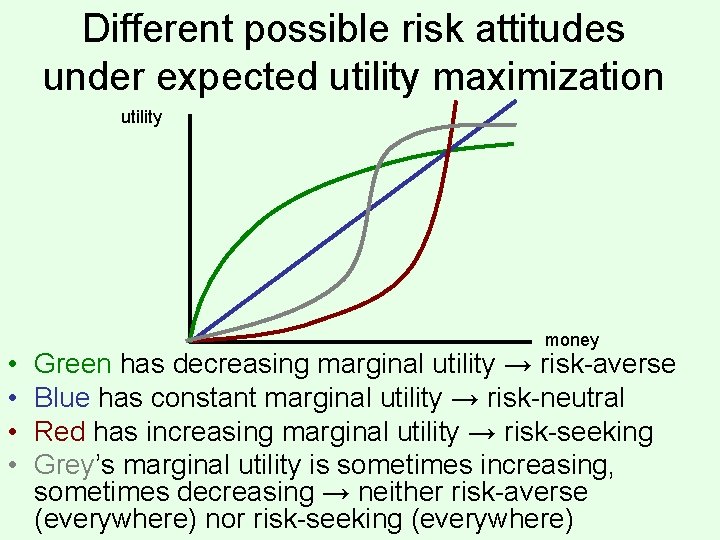 Different possible risk attitudes under expected utility maximization

utility

money

• Green has decreasing marginal utility → risk-averse
• Blue has constant marginal utility → risk-neutral
• Red has increasing marginal utility → risk-seeking
• Grey's marginal utility is sometimes increasing, sometimes decreasing → neither risk-averse (everywhere) nor risk-seeking (everywhere)